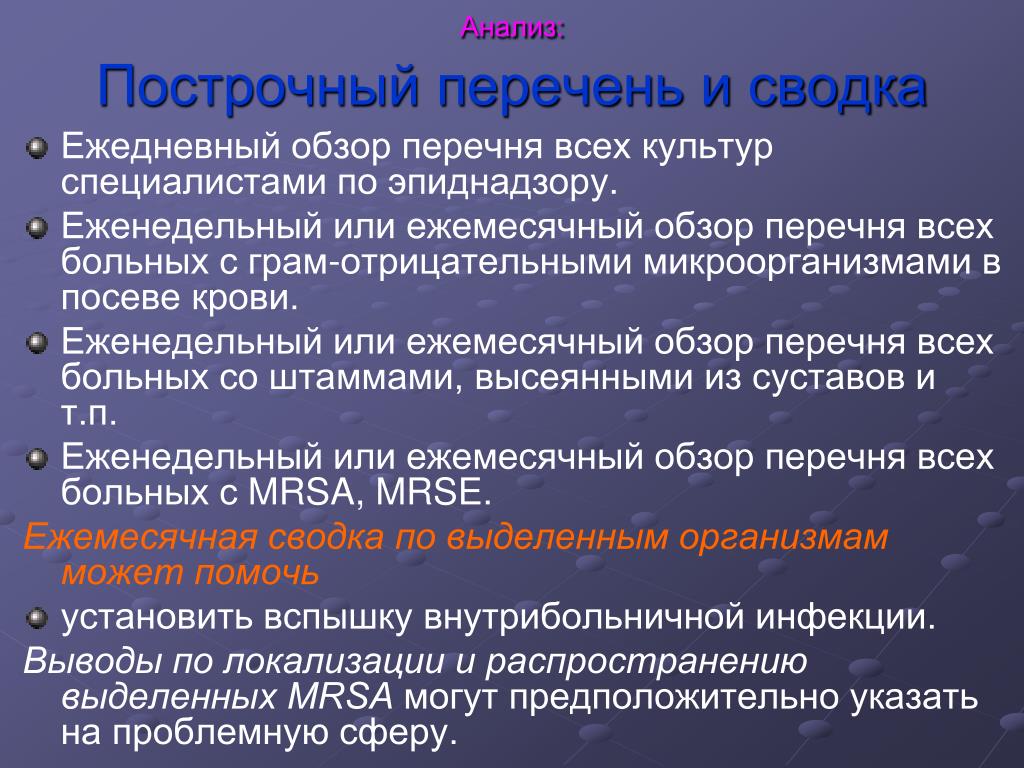 Анализ:

Построчный перечень и сводка

Ежедневный обзор перечня всех культур специалистами по эпиднадзору.

Еженедельный или ежемесячный обзор перечня всех больных с грам-отрицательными микроорганизмами в посеве крови.

Еженедельный или ежемесячный обзор перечня всех больных со штаммами, высеянными из суставов и т.п.

Еженедельный или ежемесячный обзор перечня всех больных с MRSA, MRSE.

Ежемесячная сводка по выделенным организмам может помочь

установить вспышку внутрибольничной инфекции.

Выводы по локализации и распространению выделенных MRSA могут предположительно указать на проблемную сферу.